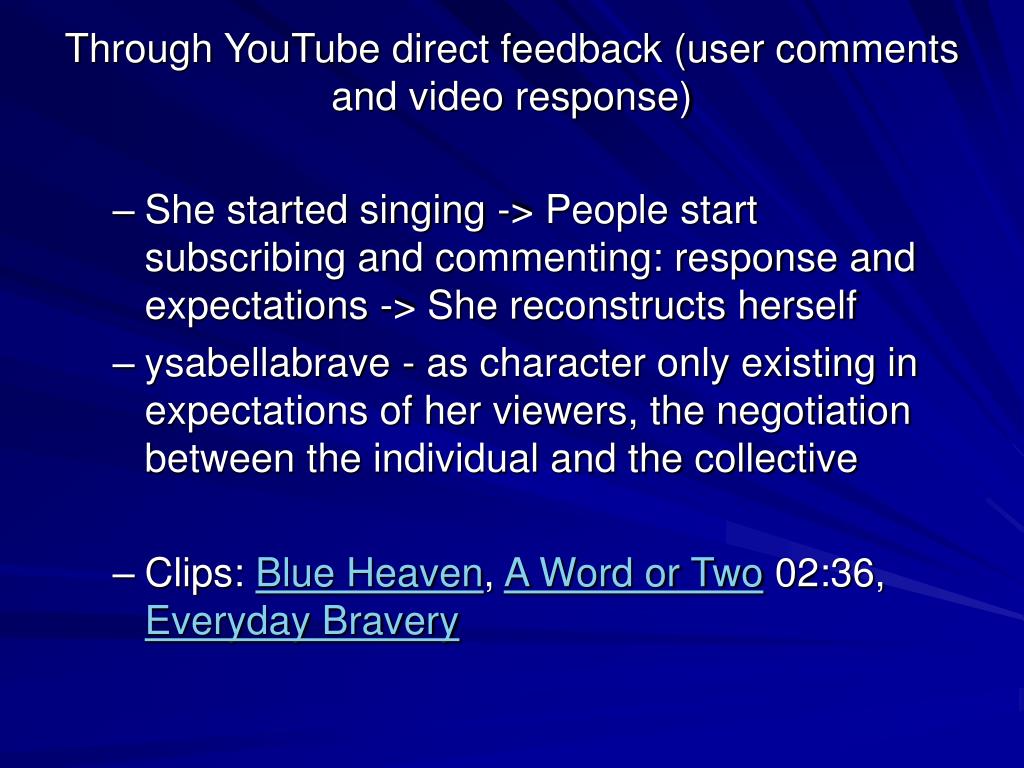 Through YouTube direct feedback (user comments and video response)

– She started singing -> People start subscribing and commenting: response and expectations -> She reconstructs herself

– ysabellabrave - as character only existing in expectations of her viewers, the negotiation between the individual and the collective

– Clips: Blue Heaven, A Word or Two 02:36, Everyday Bravery